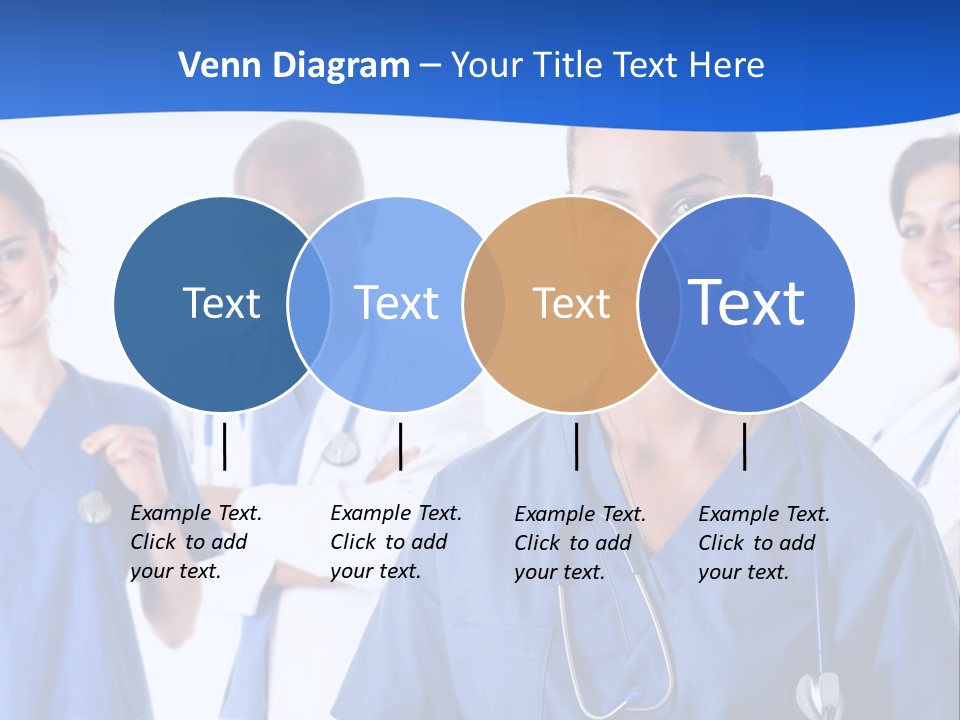 Venn Diagram – Your Title Text Here

Text

Text

Text

Text

Example Text. Click to add your text.

Example Text. Click to add your text.

Example Text. Click to add your text.

Example Text. Click to add your text.